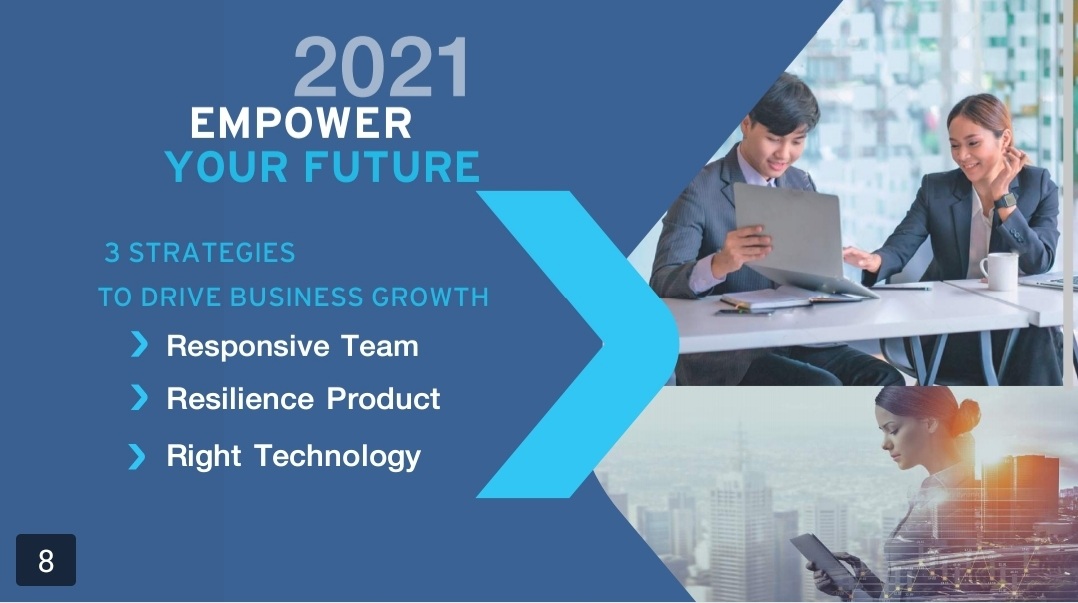 2021
EMPOWER
YOUR FUTURE

3 STRATEGIES
TO DRIVE BUSINESS GROWTH

Responsive Team
Resilience Product
Right Technology

8